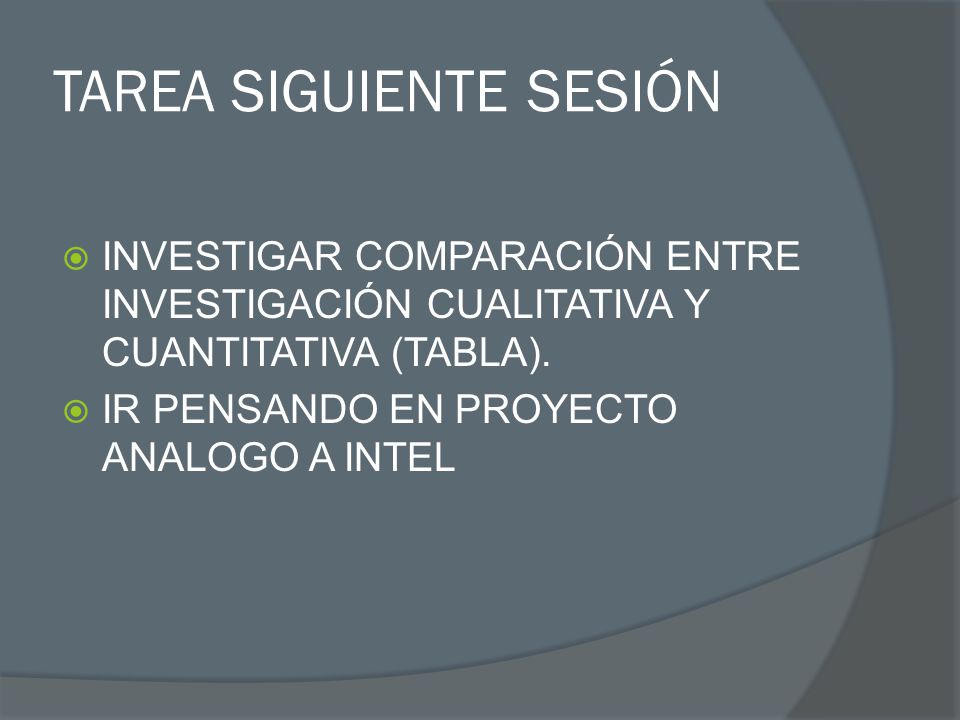 TAREA SIGUIENTE SESIÓN

INVESTIGAR COMPARACIÓN ENTRE INVESTIGACIÓN CUALITATIVA Y CUANTITATIVA (TABLA).

IR PENSANDO EN PROYECTO ANALOGO A INTEL